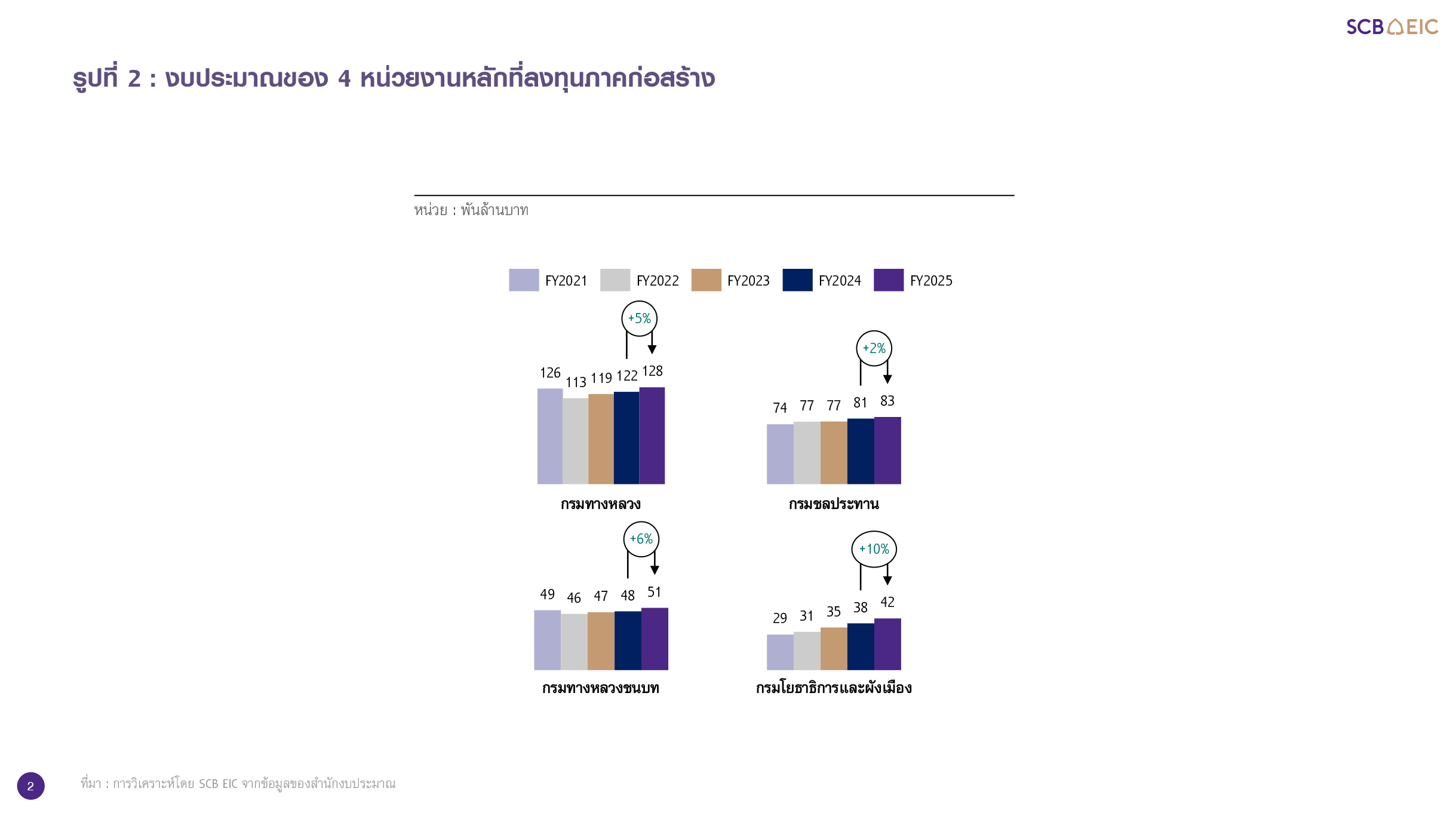 SCB EIC

รูปที่ 2 : งบประมาณของ 4 หน่วยงานหลักที่ลงทุนภาคก่อสร้าง

หน่วย : พันล้านบาท

FY2021 FY2022 FY2023 FY2024 FY2025

+5%

126 113 119 122 128

กรมทางหลวง

+2%

74 77 77 81 83

กรมชลประทาน

+6%

49 46 47 48 51

กรมทางหลวงชนบท

+10%

29 31 35 38 42

กรมโยธาธิการและผังเมือง

2

ที่มา : การวิเคราะห์โดย SCB EIC จากข้อมูลของสำนักงบประมาณ